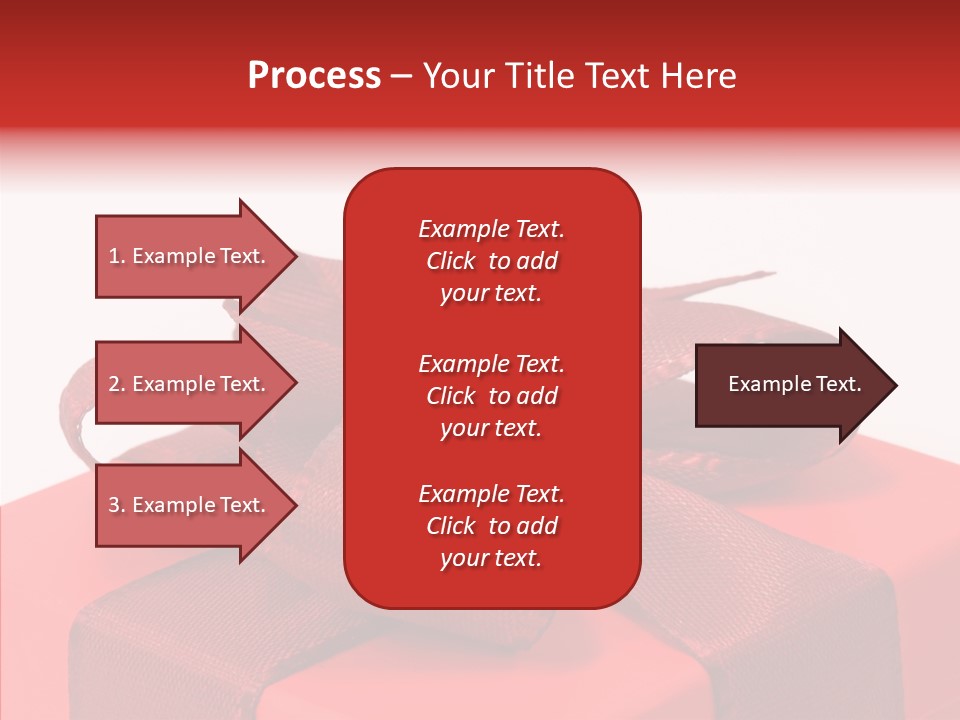 Process – Your Title Text Here

1. Example Text.

2. Example Text.

3. Example Text.

Example Text. Click to add your text.

Example Text. Click to add your text.

Example Text. Click to add your text.

Example Text.